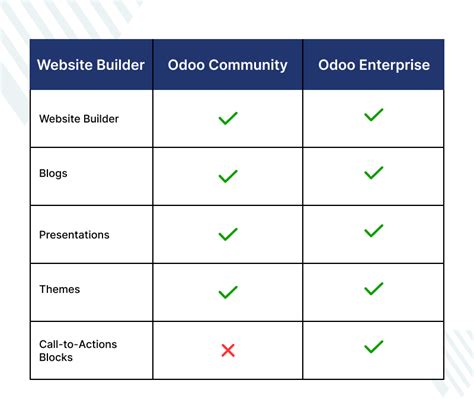 | Website Builder | Odoo Community | Odoo Enterprise |
|---|---|---|
| Website Builder | ✓ | ✓ |
| Blogs | ✓ | ✓ |
| Presentations | ✓ | ✓ |
| Themes | ✓ | ✓ |
| Call-to-Actions Blocks | ✗ | ✓ |